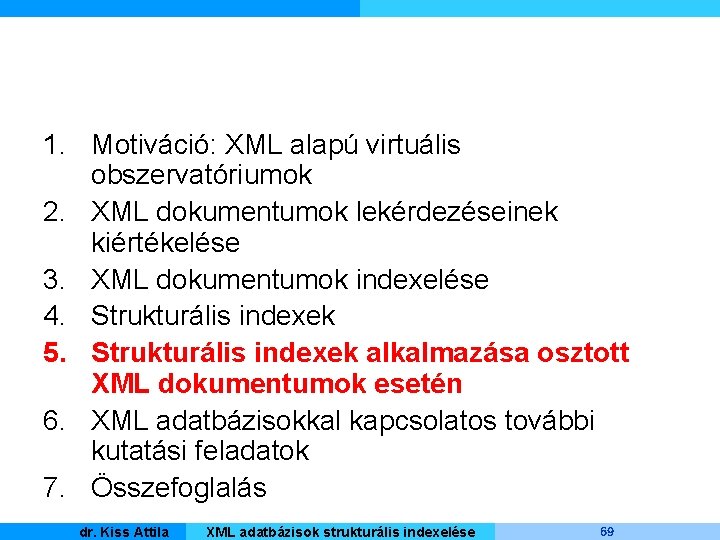 1. Motiváció: XML alapú virtuális obszervatóriumok
2. XML dokumentumok lekérdezéseinek kiértékelése
3. XML dokumentumok indexelése
4. Strukturális indexek
5. Strukturális indexek alkalmazása osztott XML dokumentumok esetén
6. XML adatbázisokkal kapcsolatos további kutatási feladatok
7. Összefoglalás

dr. Kiss Attila XML adatbázisok strukturális indexelése 69